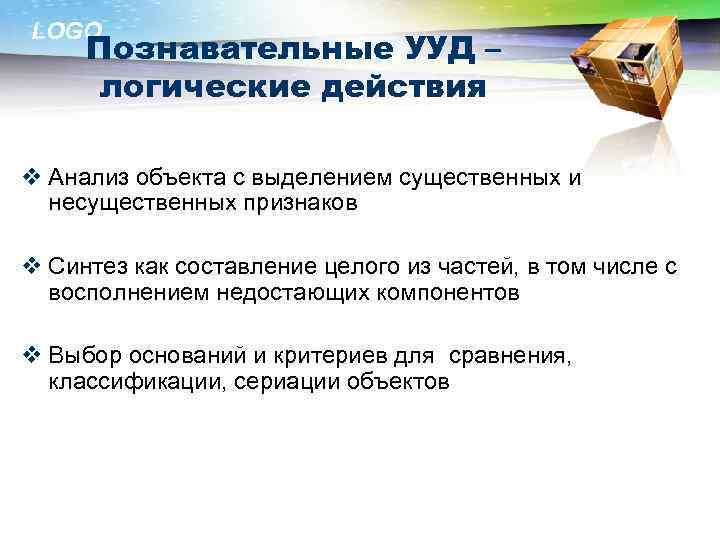 LOGO

Познавательные УУД – логические действия

❖ Анализ объекта с выделением существенных и несущественных признаков

❖ Синтез как составление целого из частей, в том числе с восполнением недостающих компонентов

❖ Выбор оснований и критериев для сравнения, классификации, сериации объектов